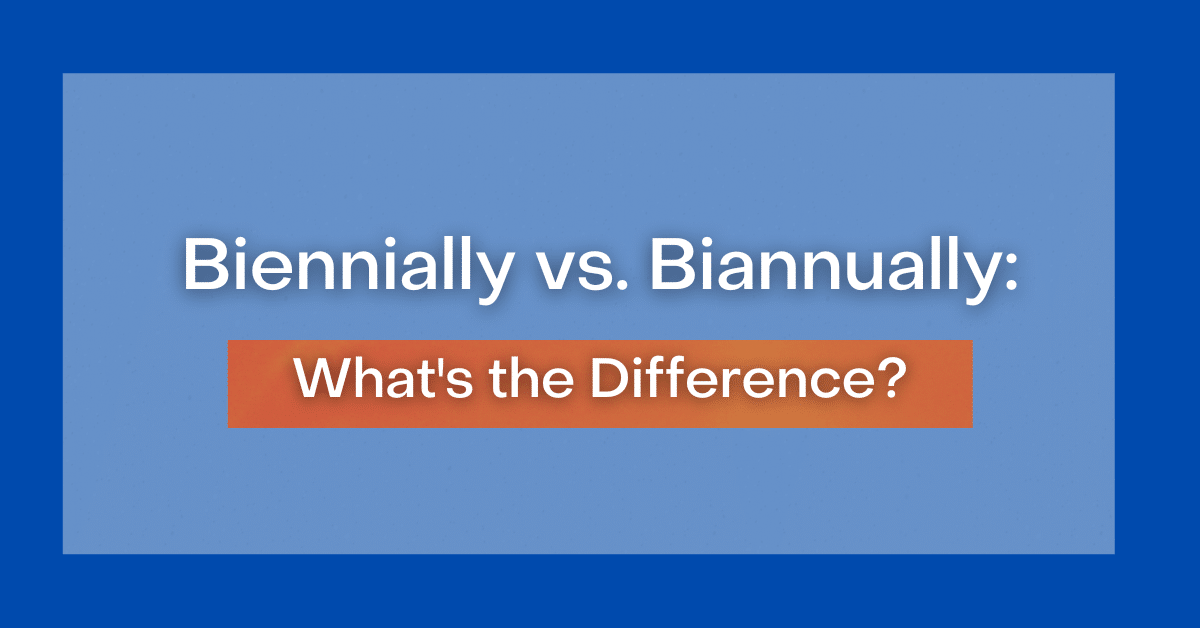 Biennially vs. Biannually:

What's the Difference?